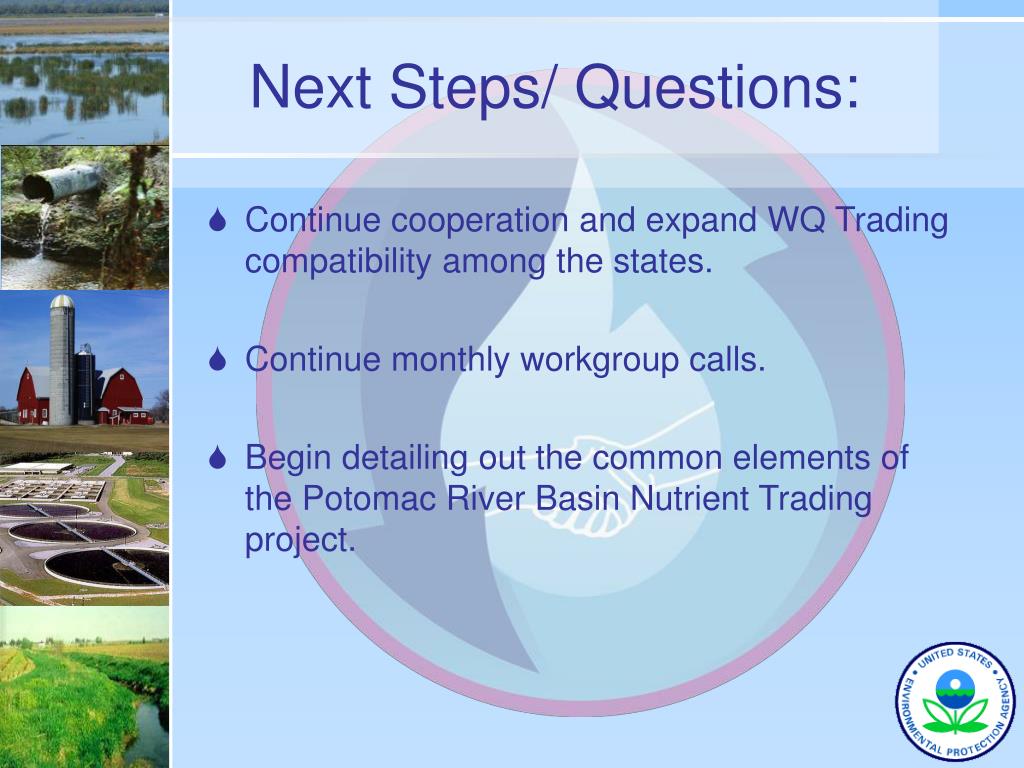 Next Steps/ Questions:

Continue cooperation and expand WQ Trading compatibility among the states.

Continue monthly workgroup calls.

Begin detailing out the common elements of the Potomac River Basin Nutrient Trading project.

UNITED STATES ENVIRONMENTAL PROTECTION AGENCY